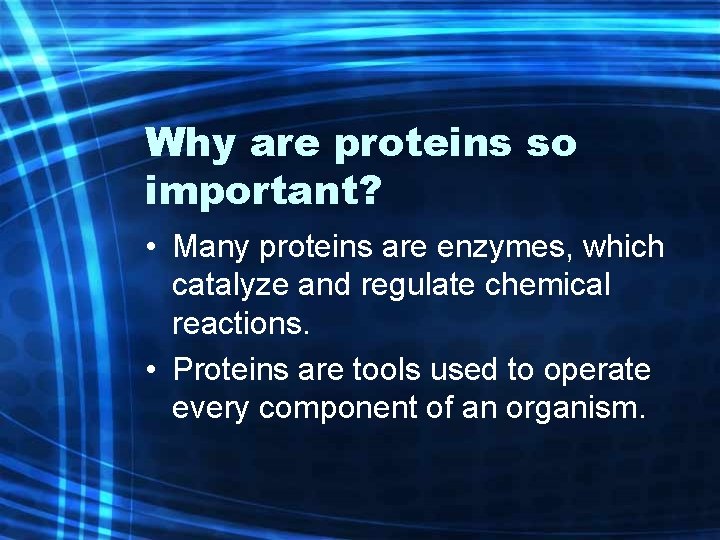 Why are proteins so important?

• Many proteins are enzymes, which catalyze and regulate chemical reactions.

• Proteins are tools used to operate every component of an organism.